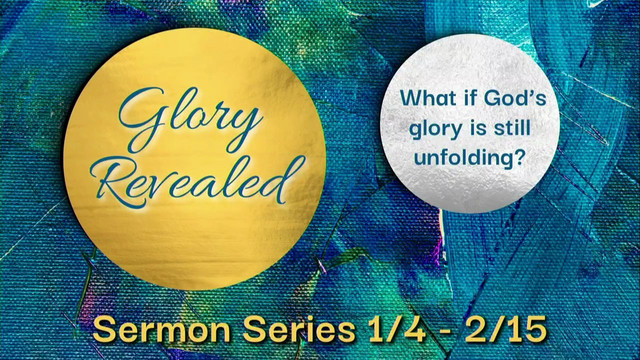 Glory Revealed

What if God's glory is still unfolding?

Sermon Series 1/4 - 2/15